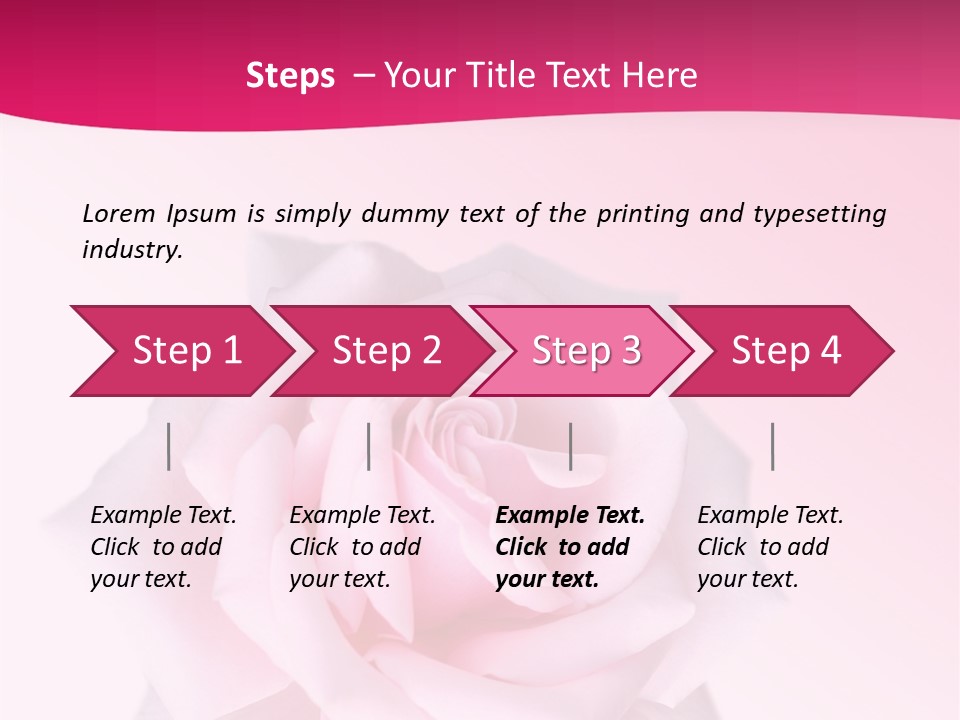 Steps – Your Title Text Here

Lorem Ipsum is simply dummy text of the printing and typesetting industry.

Step 1

Step 2

Step 3

Step 4

Example Text. Click to add your text.

Example Text. Click to add your text.

Example Text. Click to add your text.

Example Text. Click to add your text.